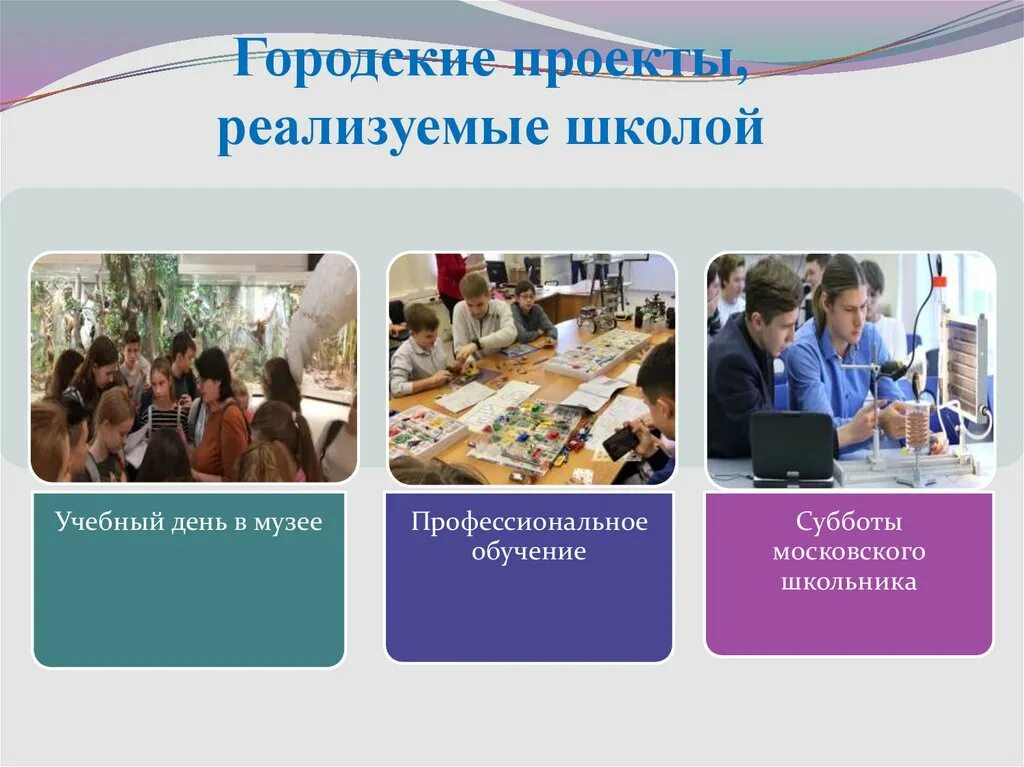 Городские проекты, реализуемые школой

Учебный день в музее

Профессиональное обучение

Субботы московского школьника